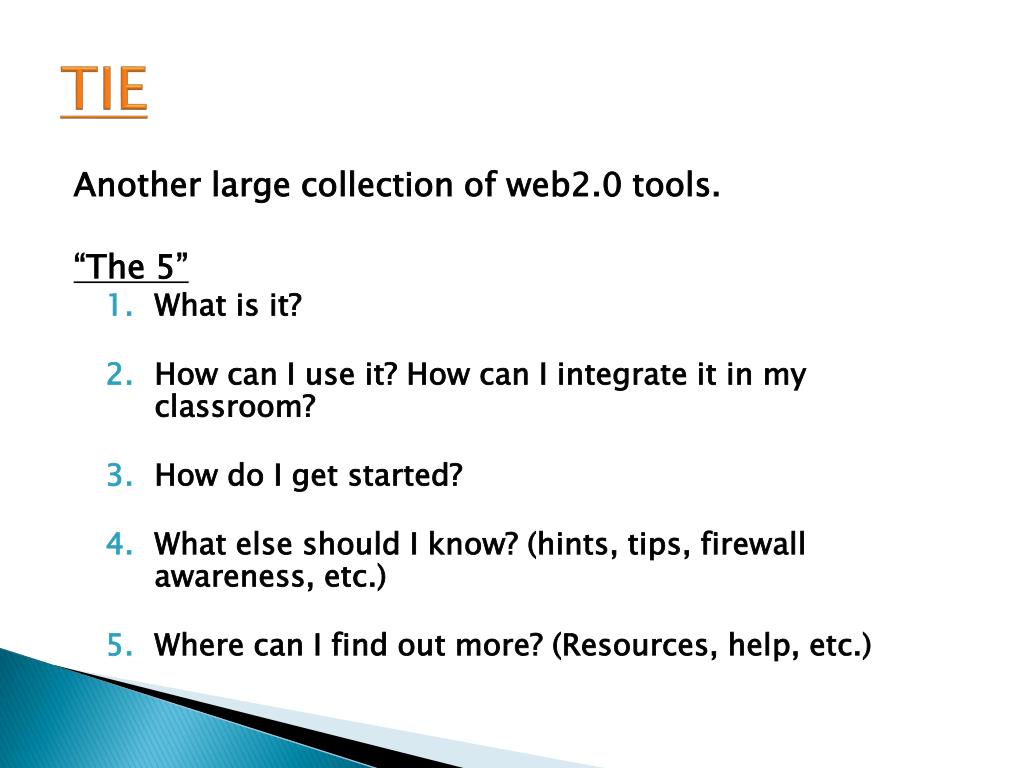 TIE

Another large collection of web2.0 tools.

“The 5”

1. What is it?

2. How can I use it? How can I integrate it in my classroom?

3. How do I get started?

4. What else should I know? (hints, tips, firewall awareness, etc.)

5. Where can I find out more? (Resources, help, etc.)